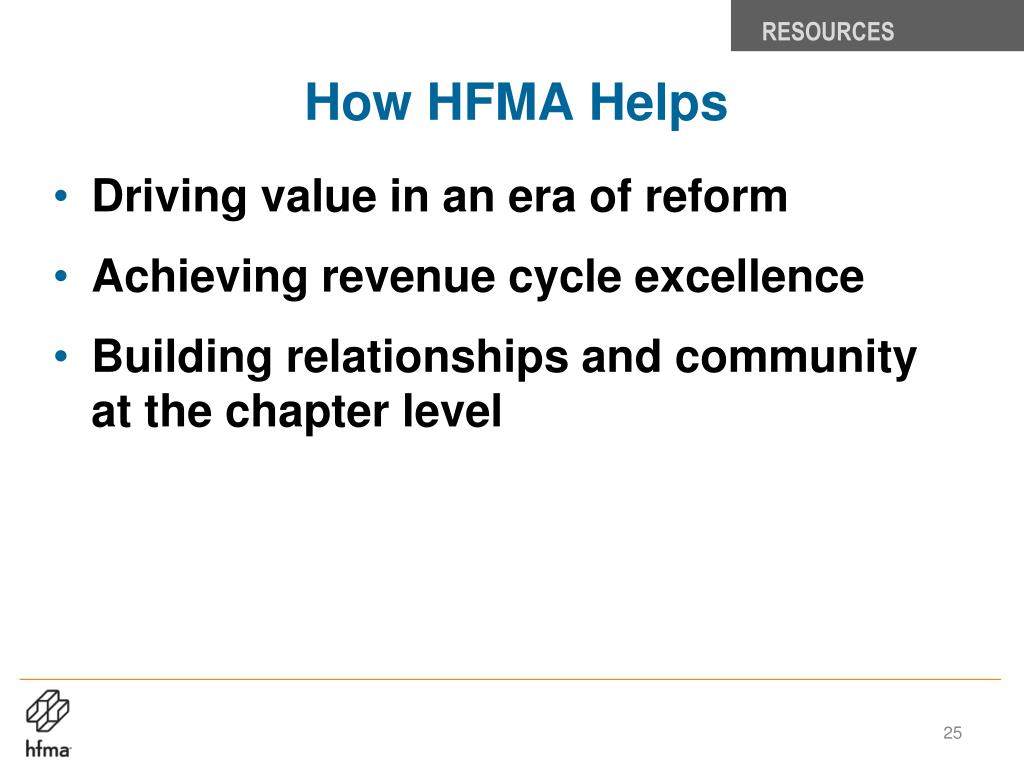 RESOURCES

How HFMA Helps

• Driving value in an era of reform
• Achieving revenue cycle excellence
• Building relationships and community at the chapter level

hfma

25